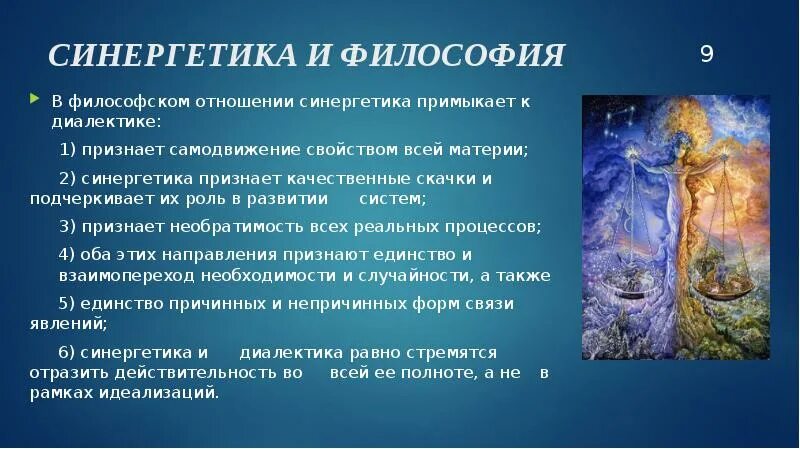 СИНЕРГЕТИКА И ФИЛОСОФИЯ

9

В философском отношении синергетика примыкает к диалектике:

1) признает самодвижение свойством всей материи;

2) синергетика признает качественные скачки и подчеркивает их роль в развитии систем;

3) признает необратимость всех реальных процессов;

4) оба этих направления признают единство и взаимопереход необходимости и случайности, а также

5) единство причинных и непричинных форм связи явлений;

6) синергетика и диалектика равно стремятся отразить действительность во всей ее полноте, а не в рамках идеализаций.